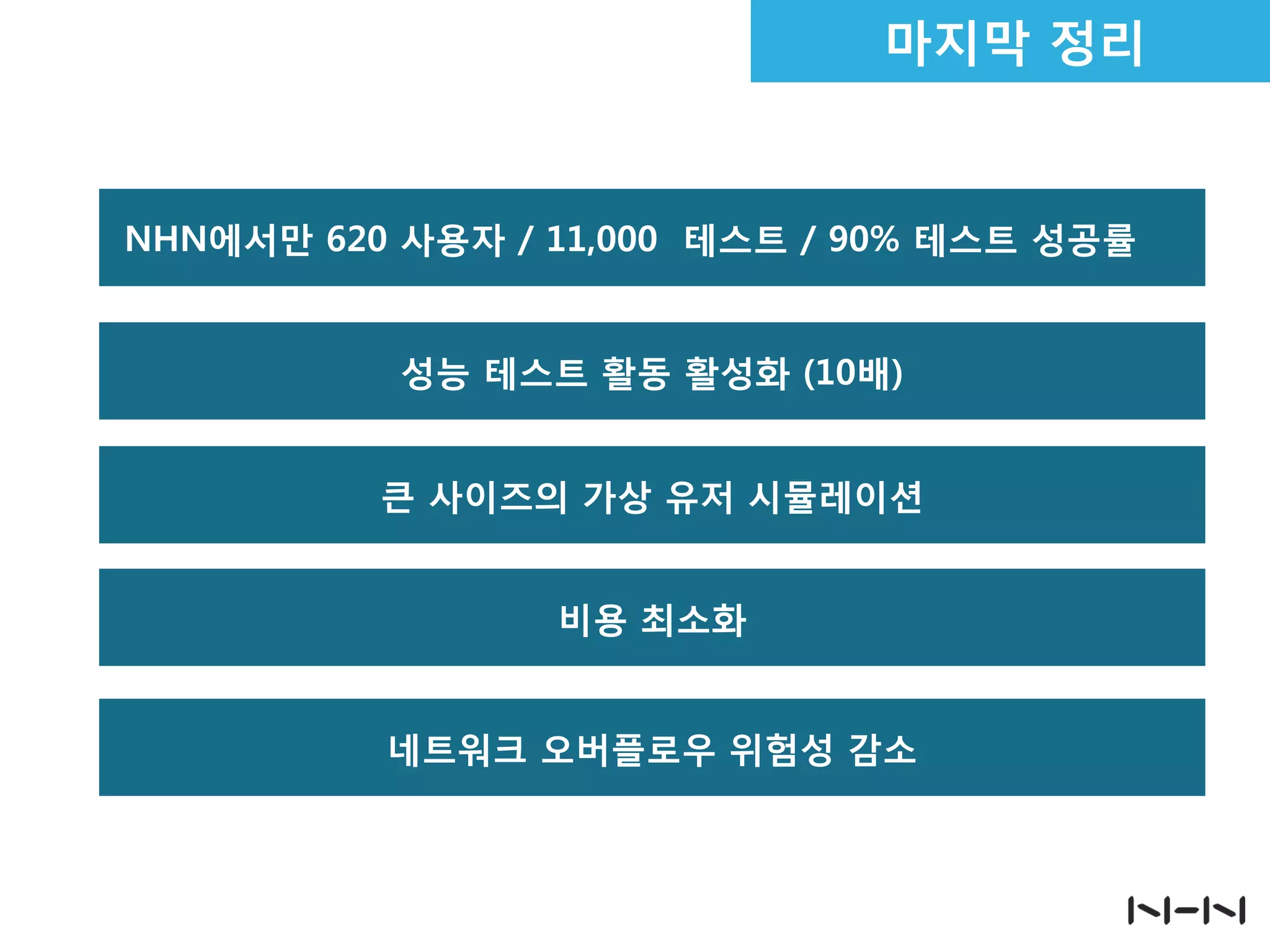 마지막 정리

NHN에서만 620 사용자 / 11,000 테스트 / 90% 테스트 성공률

성능 테스트 활동 활성화 (10배)

큰 사이즈의 가상 유저 시뮬레이션

비용 최소화

네트워크 오버플로우 위험성 감소

NHN